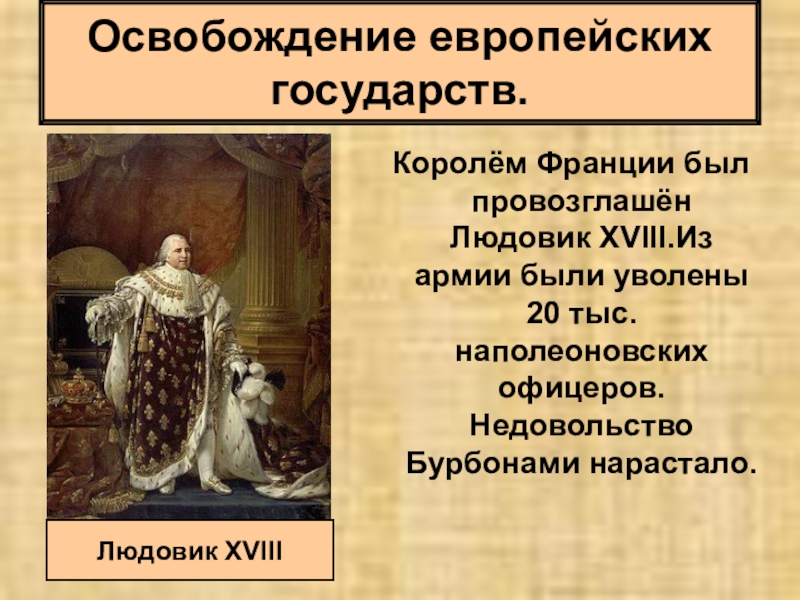 Освобождение европейских государств.

Королём Франции был провозглашён Людовик XVIII.Из армии были уволены 20 тыс. наполеоновских офицеров. Недовольство Бурбонами нарастало.

Людовик XVIII